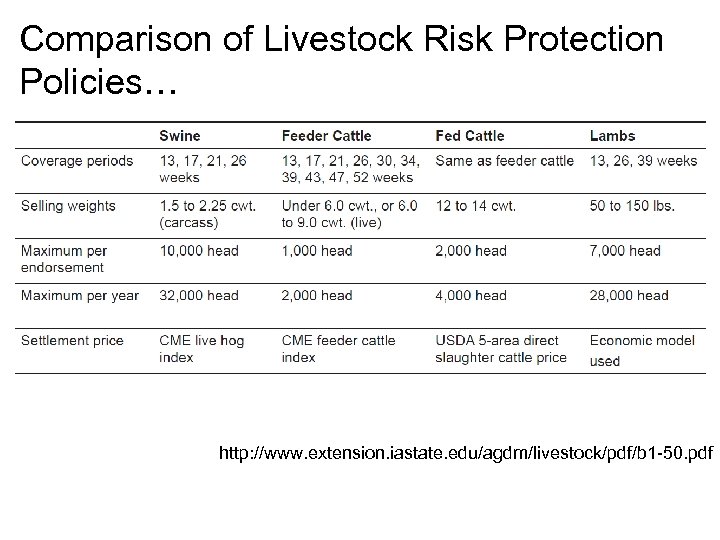 Comparison of Livestock Risk Protection Policies…

| | Swine | Feeder Cattle | Fed Cattle | Lambs |
|---|---|---|---|---|
| Coverage periods | 13, 17, 21, 26 weeks | 13, 17, 21, 26, 30, 34, 39, 43, 47, 52 weeks | Same as feeder cattle | 13, 26, 39 weeks |
| Selling weights | 1.5 to 2.25 cwt. (carcass) | Under 6.0 cwt., or 6.0 to 9.0 cwt. (live) | 12 to 14 cwt. | 50 to 150 lbs. |
| Maximum per endorsement | 10,000 head | 1,000 head | 2,000 head | 7,000 head |
| Maximum per year | 32,000 head | 2,000 head | 4,000 head | 28,000 head |
| Settlement price | CME live hog index | CME feeder cattle index | USDA 5-area direct slaughter cattle price | Economic model used |

http://www.extension.iastate.edu/agdm/livestock/pdf/b1-50.pdf